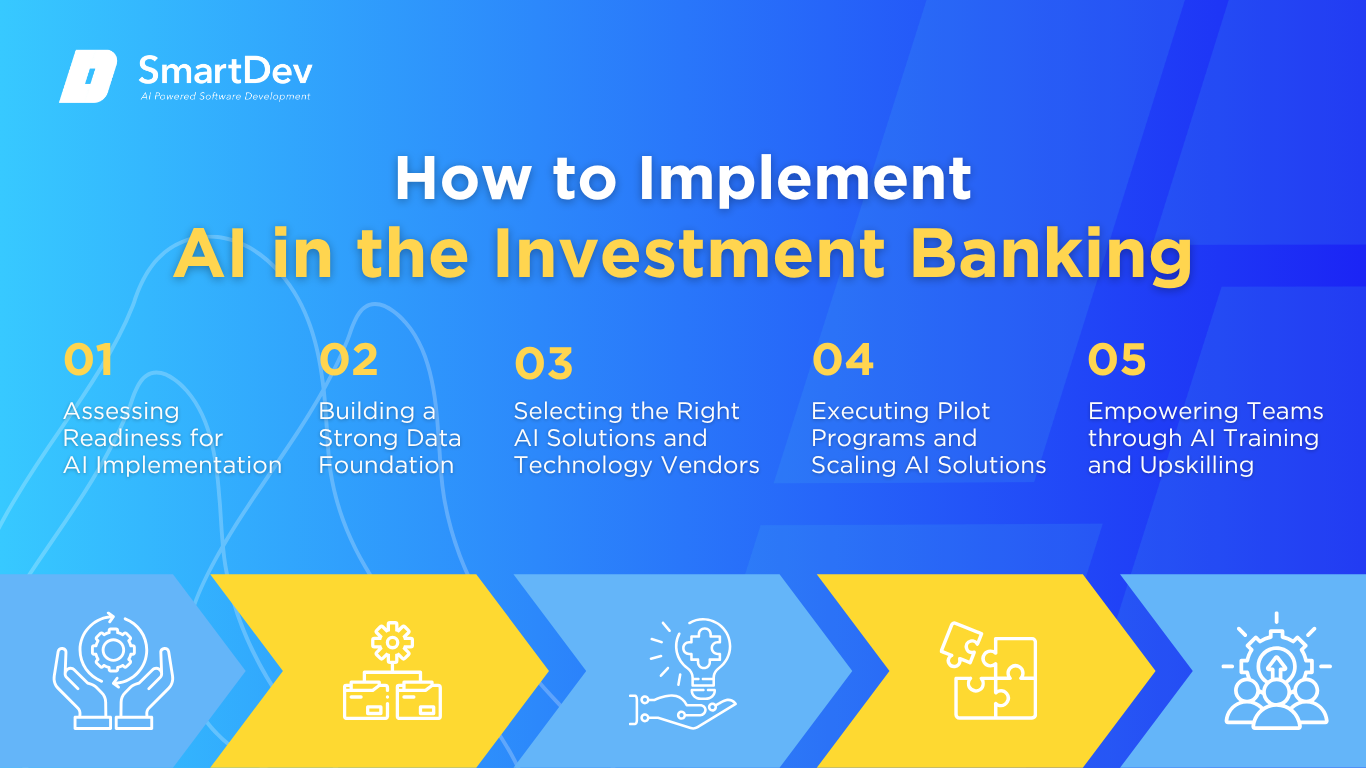 SmartDev
AI Powered Software Development

How to Implement
AI in the Investment Banking

01
Assessing Readiness for AI Implementation

02
Building a Strong Data Foundation

03
Selecting the Right AI Solutions and Technology Vendors

04
Executing Pilot Programs and Scaling AI Solutions

05
Empowering Teams through AI Training and Upskilling